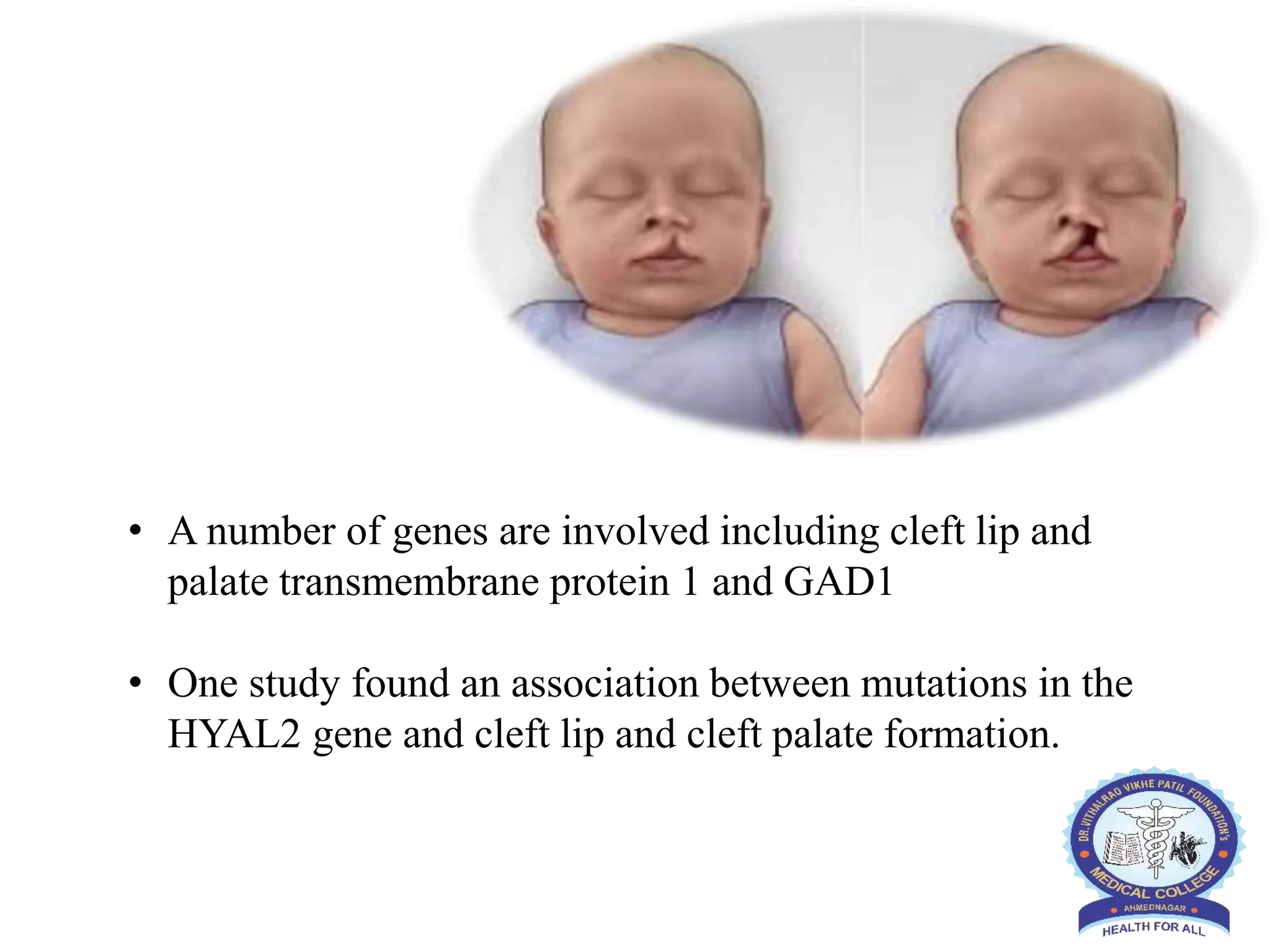 • A number of genes are involved including cleft lip and palate transmembrane protein 1 and GAD1

• One study found an association between mutations in the HYAL2 gene and cleft lip and cleft palate formation.

DR. VITHALRAO VIKHE PATIL FOUNDATION'S
MEDICAL COLLEGE
AHMEDNAGAR
HEALTH FOR ALL